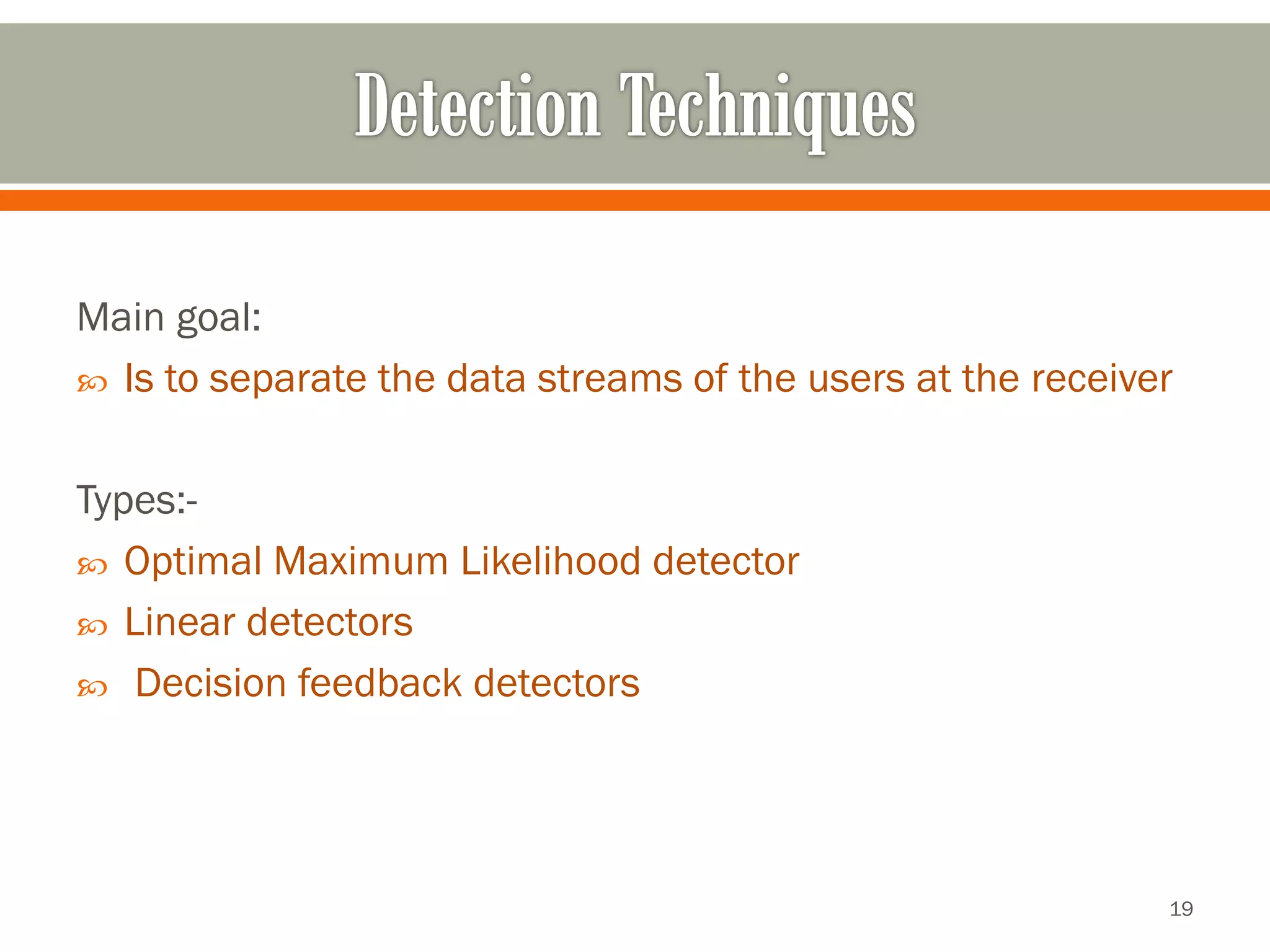 Detection Techniques

Main goal:

Is to separate the data streams of the users at the receiver

Types:-

Optimal Maximum Likelihood detector

Linear detectors

Decision feedback detectors

19